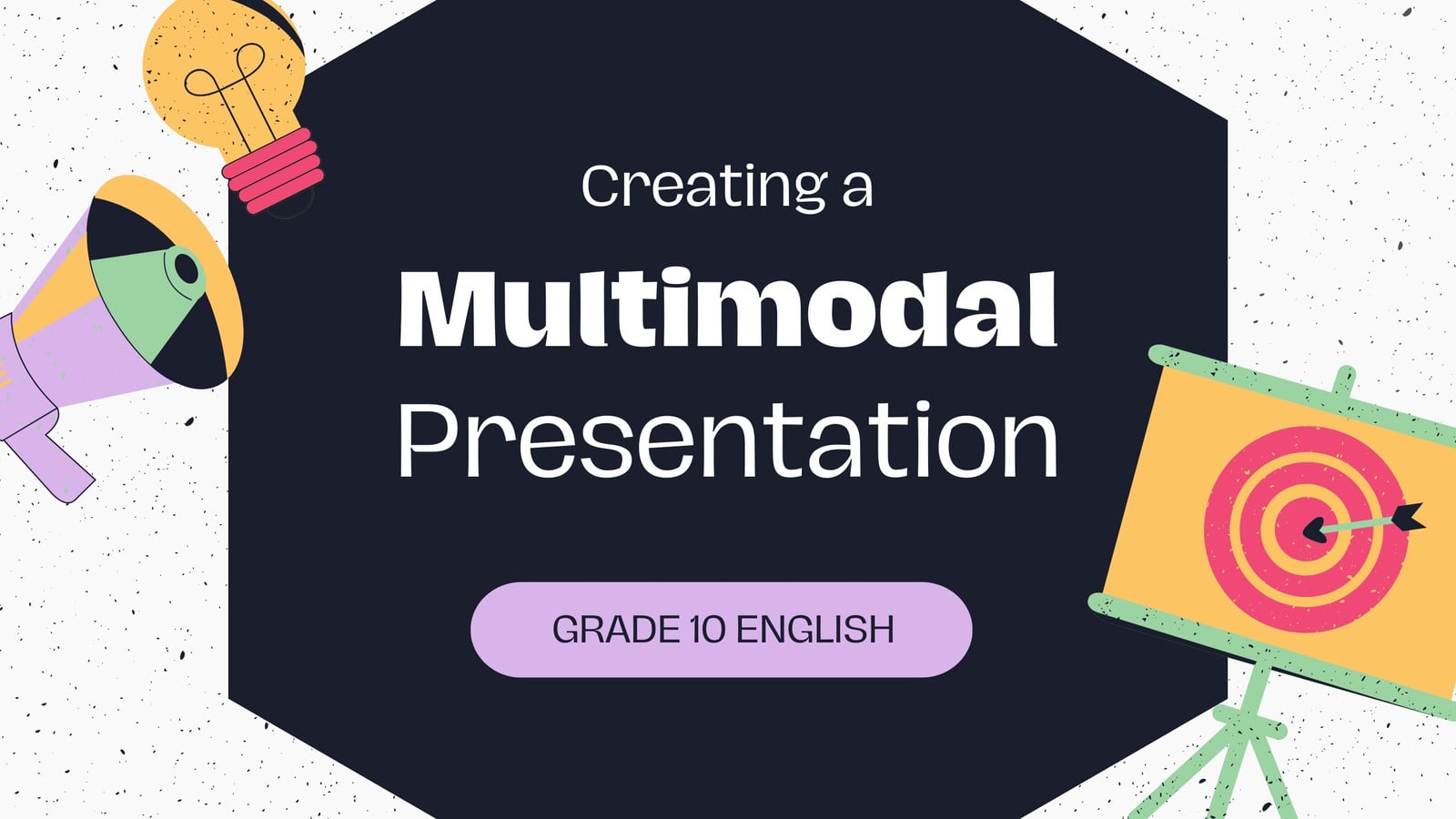 Creating a
Multimodal
Presentation

GRADE 10 ENGLISH